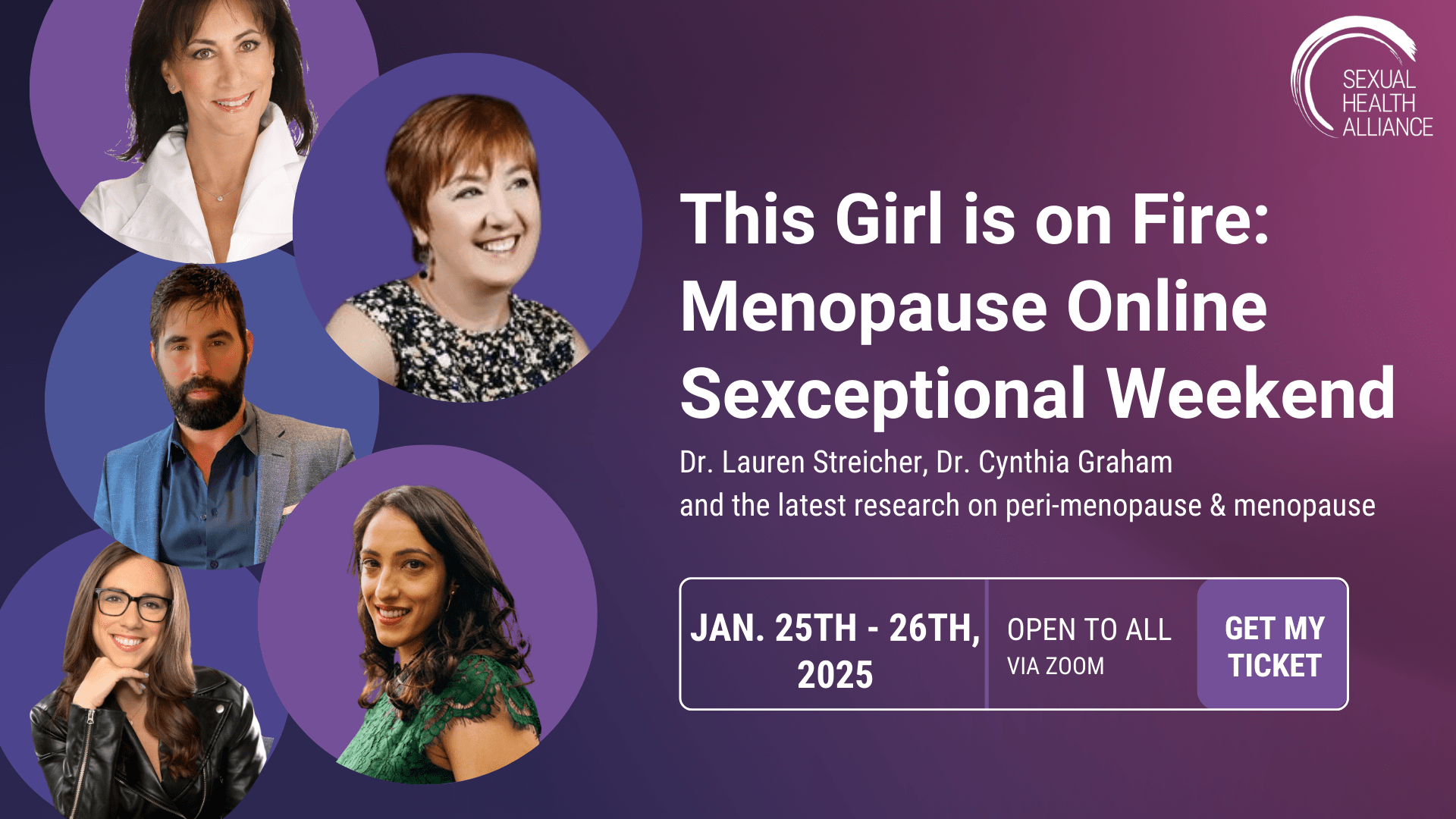 SEXUAL HEALTH ALLIANCE

This Girl is on Fire: Menopause Online Sexceptional Weekend

Dr. Lauren Streicher, Dr. Cynthia Graham and the latest research on peri-menopause & menopause

JAN. 25TH - 26TH, 2025

OPEN TO ALL
VIA ZOOM

GET MY TICKET